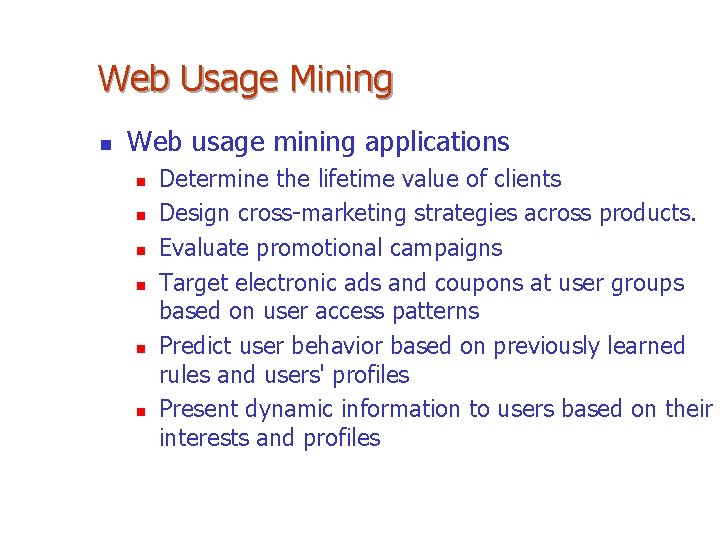 Web Usage Mining

- Web usage mining applications
  - Determine the lifetime value of clients
  - Design cross-marketing strategies across products.
  - Evaluate promotional campaigns
  - Target electronic ads and coupons at user groups based on user access patterns
  - Predict user behavior based on previously learned rules and users' profiles
  - Present dynamic information to users based on their interests and profiles